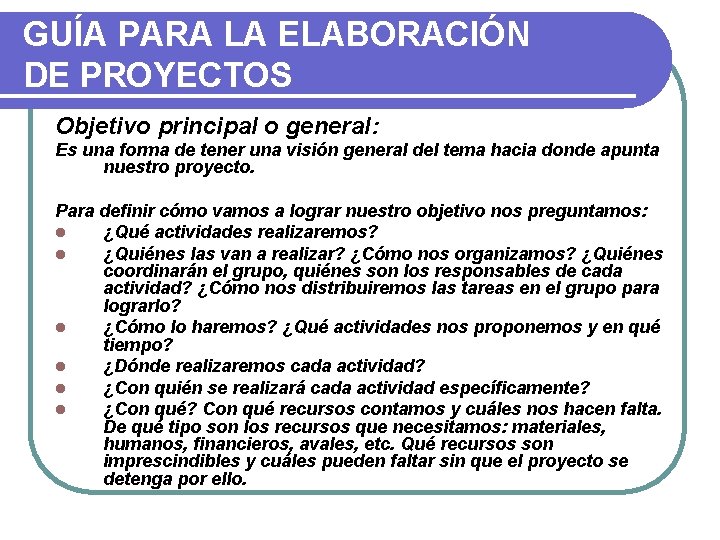 GUÍA PARA LA ELABORACIÓN DE PROYECTOS

Objetivo principal o general:

Es una forma de tener una visión general del tema hacia donde apunta nuestro proyecto.

Para definir cómo vamos a lograr nuestro objetivo nos preguntamos:

- ¿Qué actividades realizaremos?
- ¿Quiénes las van a realizar? ¿Cómo nos organizamos? ¿Quiénes coordinarán el grupo, quiénes son los responsables de cada actividad? ¿Cómo nos distribuiremos las tareas en el grupo para lograrlo?
- ¿Cómo lo haremos? ¿Qué actividades nos proponemos y en qué tiempo?
- ¿Dónde realizaremos cada actividad?
- ¿Con quién se realizará cada actividad específicamente?
- ¿Con qué? Con qué recursos contamos y cuáles nos hacen falta. De qué tipo son los recursos que necesitamos: materiales, humanos, financieros, avales, etc. Qué recursos son imprescindibles y cuáles pueden faltar sin que el proyecto se detenga por ello.